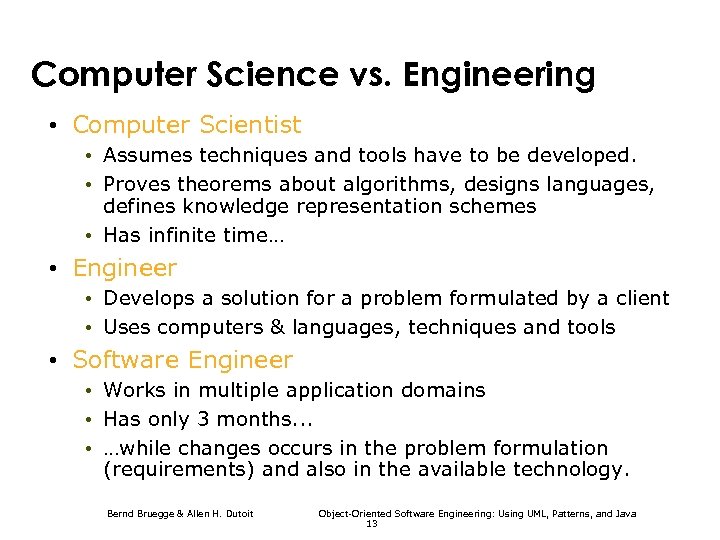 Computer Science vs. Engineering

• Computer Scientist
  • Assumes techniques and tools have to be developed.
  • Proves theorems about algorithms, designs languages, defines knowledge representation schemes
  • Has infinite time…
• Engineer
  • Develops a solution for a problem formulated by a client
  • Uses computers & languages, techniques and tools
• Software Engineer
  • Works in multiple application domains
  • Has only 3 months...
  • …while changes occurs in the problem formulation (requirements) and also in the available technology.

Bernd Bruegge & Allen H. Dutoit

Object-Oriented Software Engineering: Using UML, Patterns, and Java

13